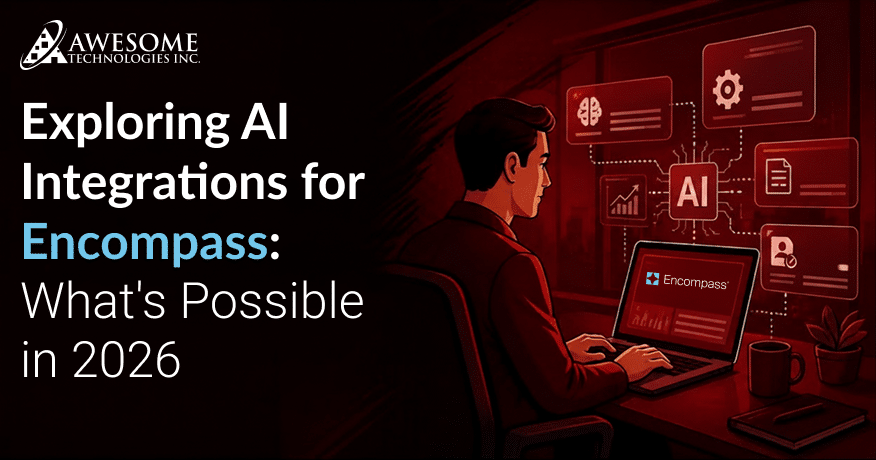 AWESOME
TECHNOLOGIES INC.

Exploring AI Integrations for Encompass: What's Possible in 2026

AI

Encompass